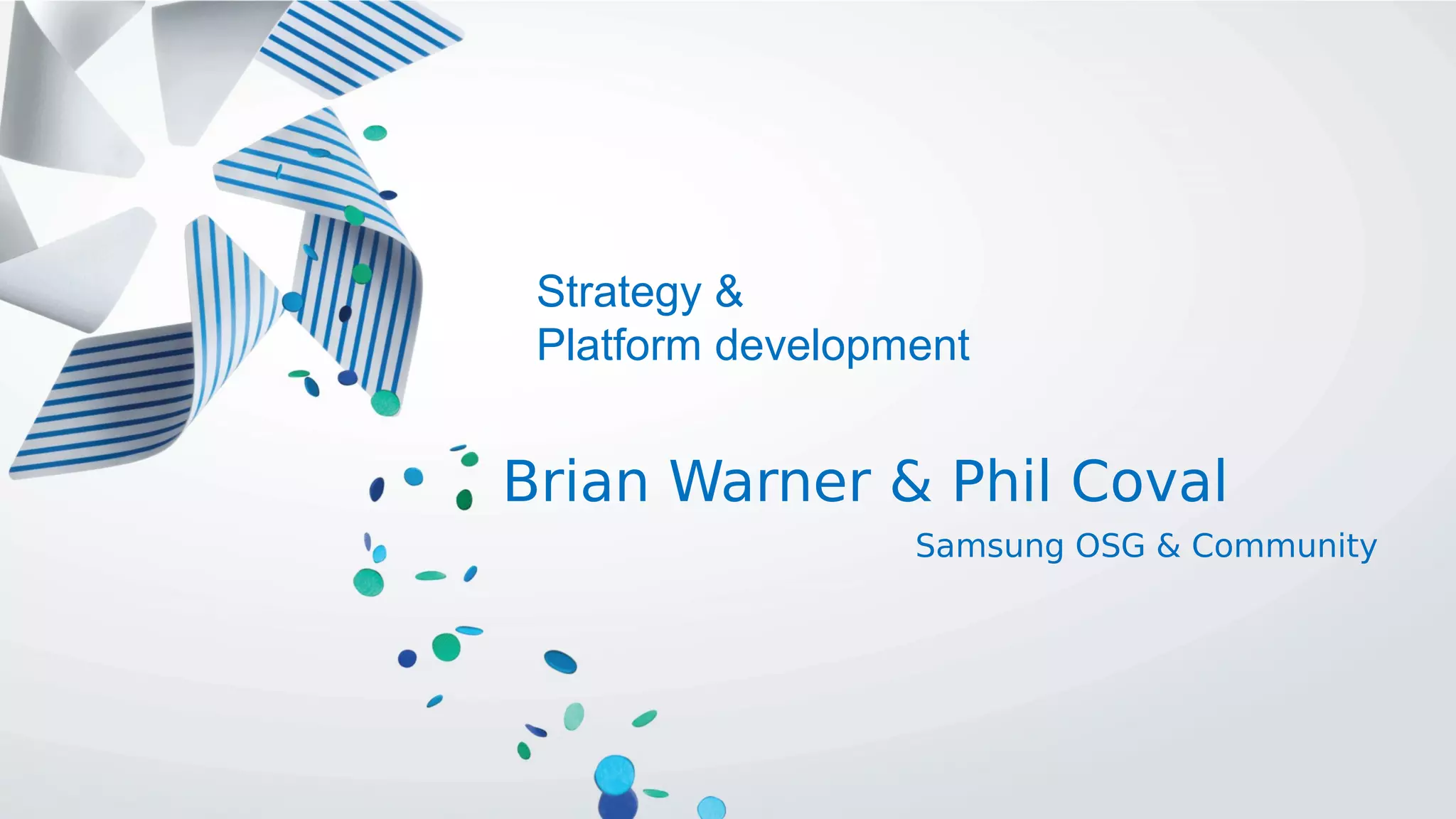 Strategy &
Platform development

Brian Warner & Phil Coval

Samsung OSG & Community